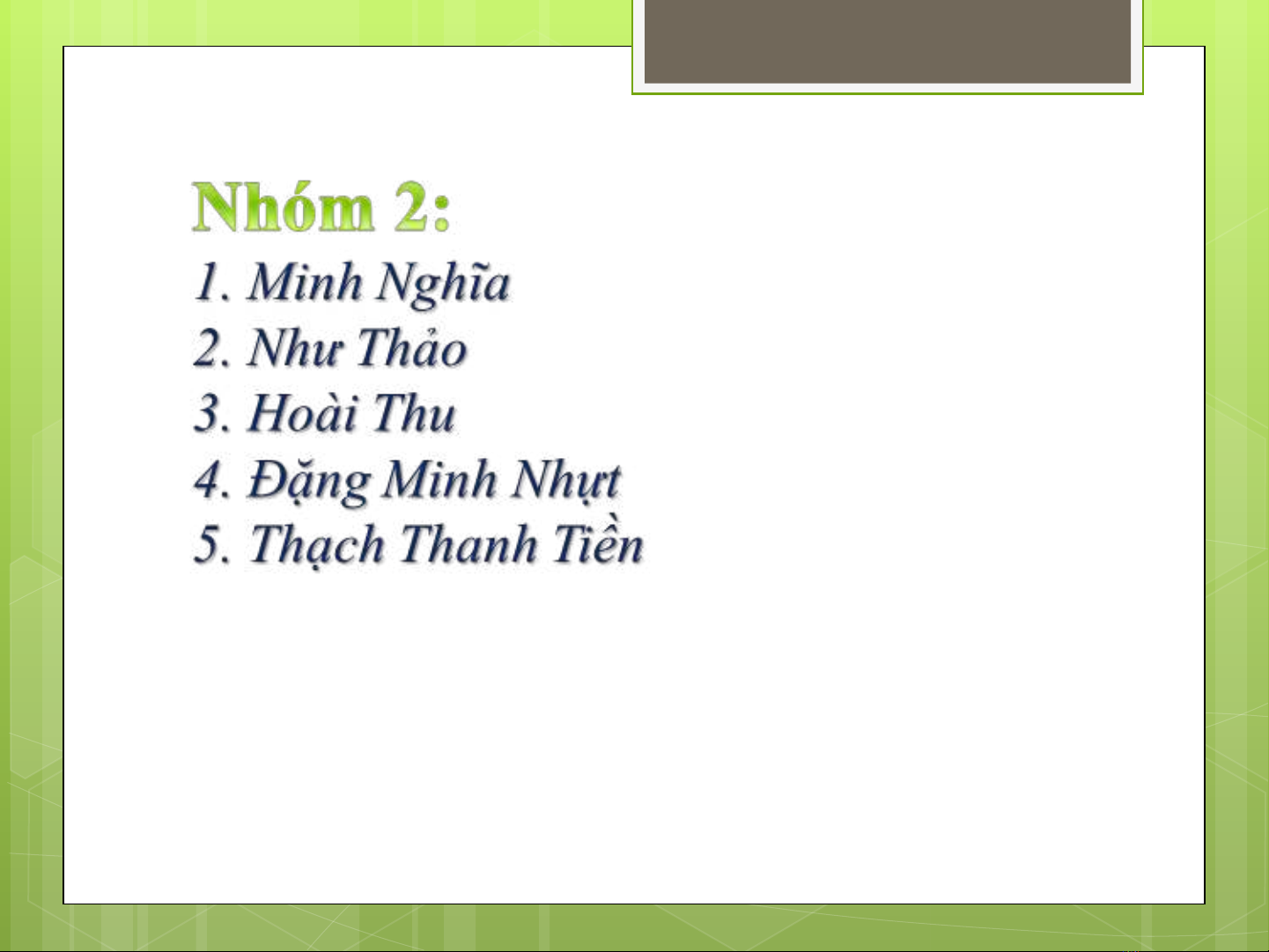 Nhóm 2:
1. Minh Nghĩa
2. Như Thảo
3. Hoài Thu
4. Đặng Minh Nhựt
5. Thạch Thanh Tiền